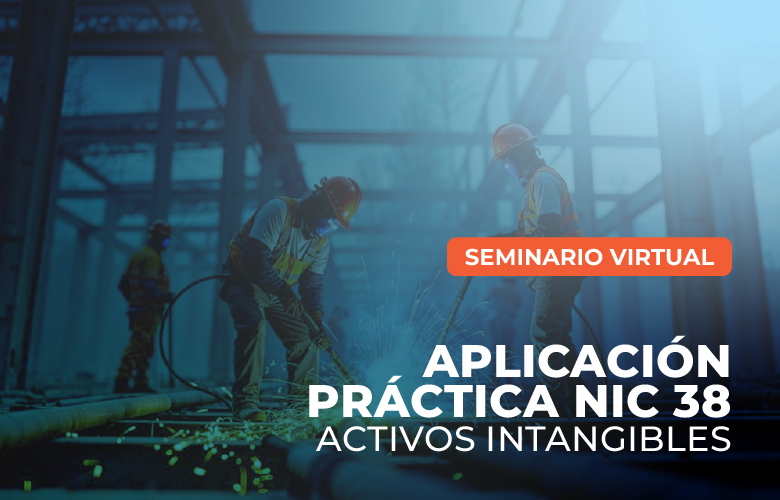 SEMINARIO VIRTUAL

APLICACIÓN PRÁCTICA NIC 38
ACTIVOS INTANGIBLES